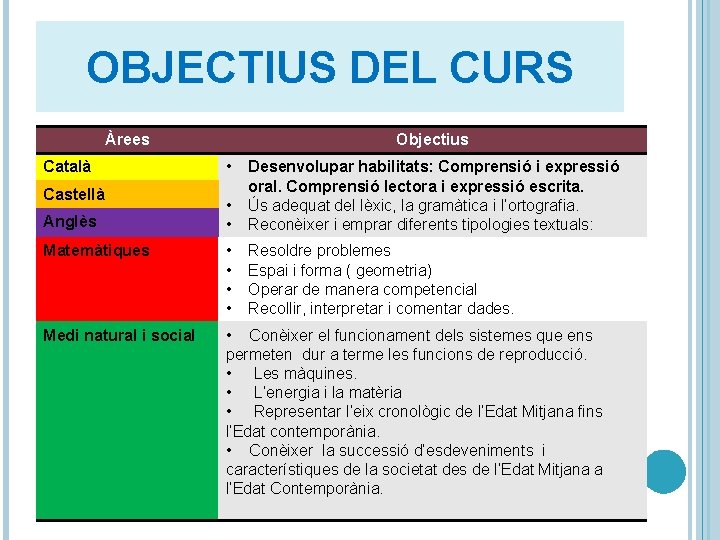 OBJECTIUS DEL CURS

| Àrees | Objectius |
|---|---|
| Català<br>Castellà<br>Anglès | • Desenvolupar habilitats: Comprensió i expressió oral. Comprensió lectora i expressió escrita.<br>• Ús adequat del lèxic, la gramàtica i l'ortografia.<br>• Reconèixer i emprar diferents tipologies textuals: |
| Matemàtiques | • Resoldre problemes<br>• Espai i forma ( geometria)<br>• Operar de manera competencial<br>• Recollir, interpretar i comentar dades. |
| Medi natural i social | • Conèixer el funcionament dels sistemes que ens permeten dur a terme les funcions de reproducció.<br>• Les màquines.<br>• L'energia i la matèria<br>• Representar l'eix cronològic de l'Edat Mitjana fins l'Edat contemporània.<br>• Conèixer la successió d'esdeveniments i característiques de la societat des de l'Edat Mitjana a l'Edat Contemporània. |